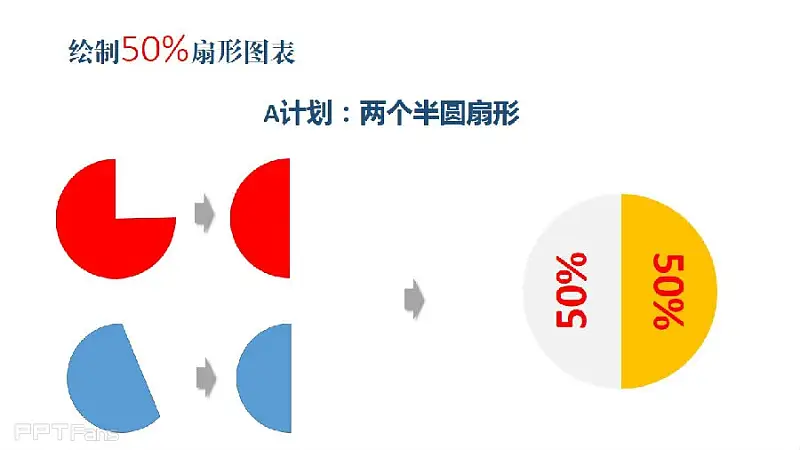 绘制50%扇形图表

A计划：两个半圆扇形

50%

50%

PPTFans